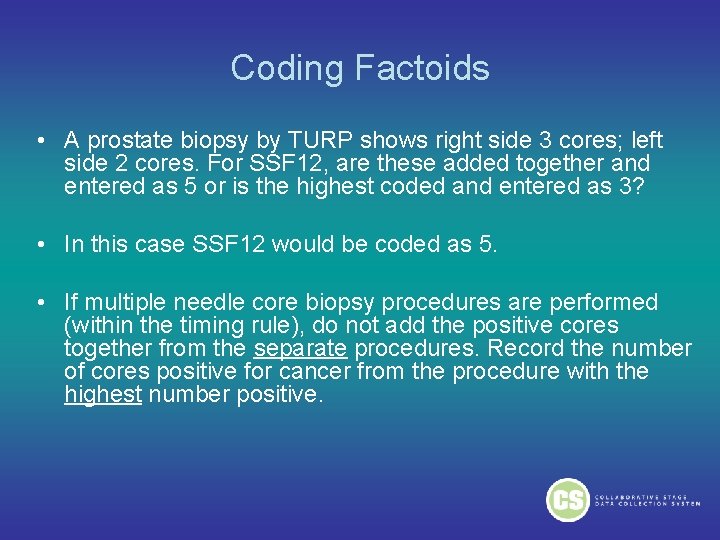 Coding Factoids

• A prostate biopsy by TURP shows right side 3 cores; left side 2 cores. For SSF12, are these added together and entered as 5 or is the highest coded and entered as 3?

• In this case SSF12 would be coded as 5.

• If multiple needle core biopsy procedures are performed (within the timing rule), do not add the positive cores together from the separate procedures. Record the number of cores positive for cancer from the procedure with the highest number positive.

CS COLLABORATIVE STAGE DATA COLLECTION SYSTEM